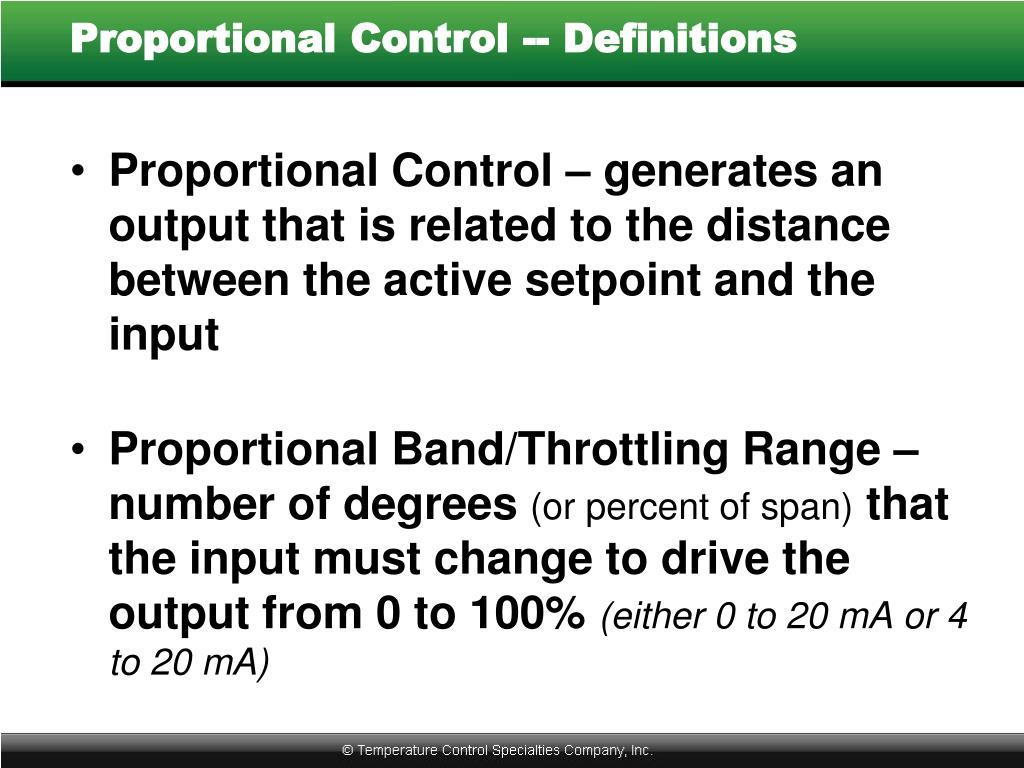 Proportional Control -- Definitions

• Proportional Control – generates an output that is related to the distance between the active setpoint and the input

• Proportional Band/Throttling Range – number of degrees (or percent of span) that the input must change to drive the output from 0 to 100% (either 0 to 20 mA or 4 to 20 mA)

© Temperature Control Specialties Company, Inc.